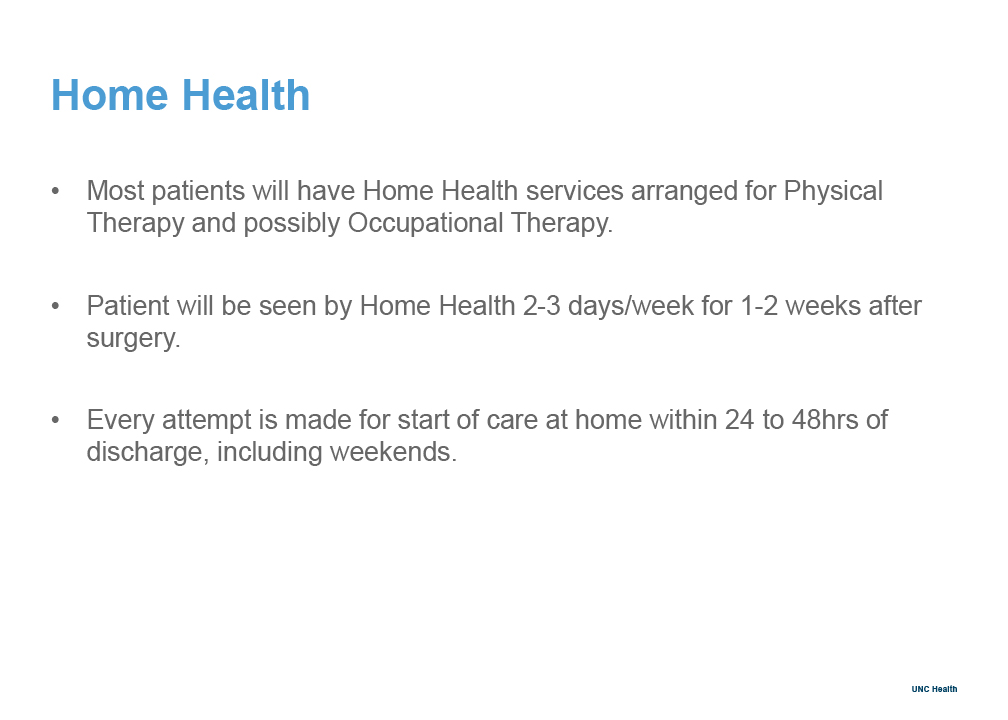 Home Health

• Most patients will have Home Health services arranged for Physical Therapy and possibly Occupational Therapy.

• Patient will be seen by Home Health 2-3 days/week for 1-2 weeks after surgery.

• Every attempt is made for start of care at home within 24 to 48hrs of discharge, including weekends.

UNC Health